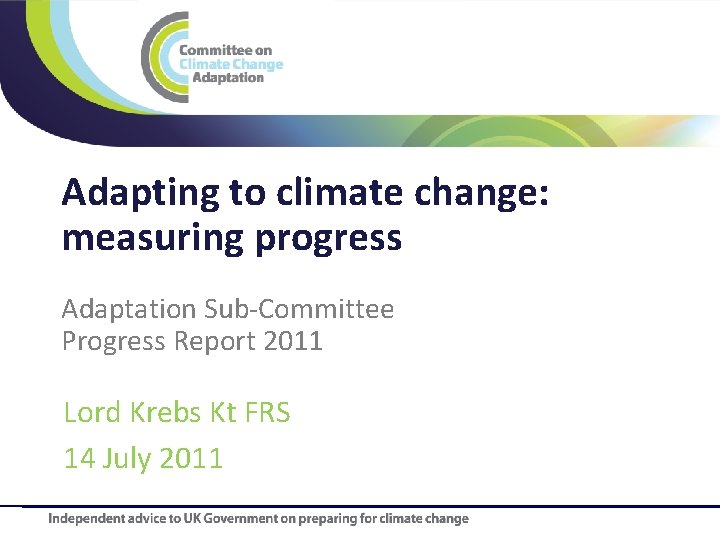 Committee on
Climate Change
Adaptation

Adapting to climate change: measuring progress

Adaptation Sub-Committee
Progress Report 2011

Lord Krebs Kt FRS

14 July 2011

Independent advice to UK Government on preparing for climate change